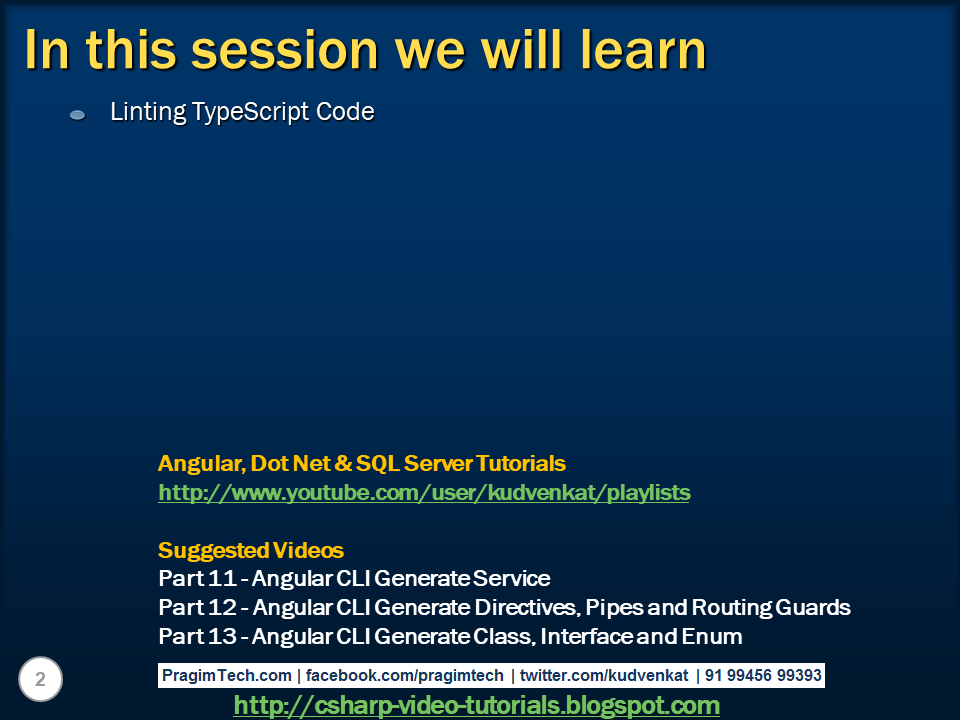 In this session we will learn

Linting TypeScript Code

Angular, Dot Net & SQL Server Tutorials
http://www.youtube.com/user/kudvenkat/playlists

Suggested Videos
Part 11 - Angular CLI Generate Service
Part 12 - Angular CLI Generate Directives, Pipes and Routing Guards
Part 13 - Angular CLI Generate Class, Interface and Enum

2

PragimTech.com | facebook.com/pragimtech | twitter.com/kudvenkat | 91 99456 99393

http://csharp-video-tutorials.blogspot.com